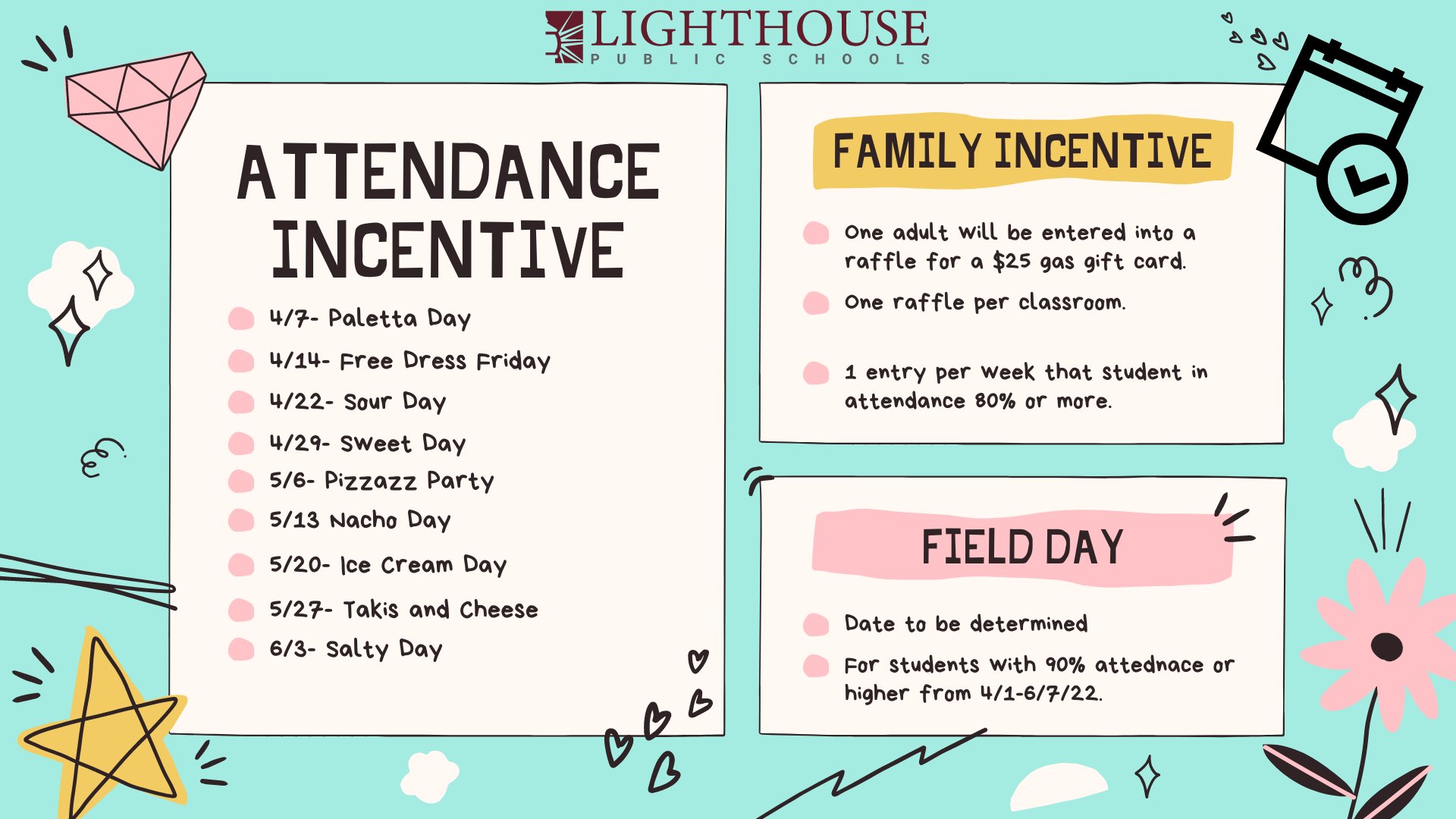 LIGHTHOUSE
PUBLIC SCHOOLS

ATTENDANCE INCENTIVE

4/7- Paletta Day
4/14- Free Dress Friday
4/22- Sour Day
4/29- Sweet Day
5/6- Pizzazz Party
5/13 Nacho Day
5/20- Ice Cream Day
5/27- Takis and Cheese
6/3- Salty Day

FAMILY INCENTIVE

One adult will be entered into a raffle for a $25 gas gift card.
One raffle per classroom.
1 entry per week that student in attendance 80% or more.

FIELD DAY

Date to be determined
For students with 90% attednace or higher from 4/1-6/7/22.